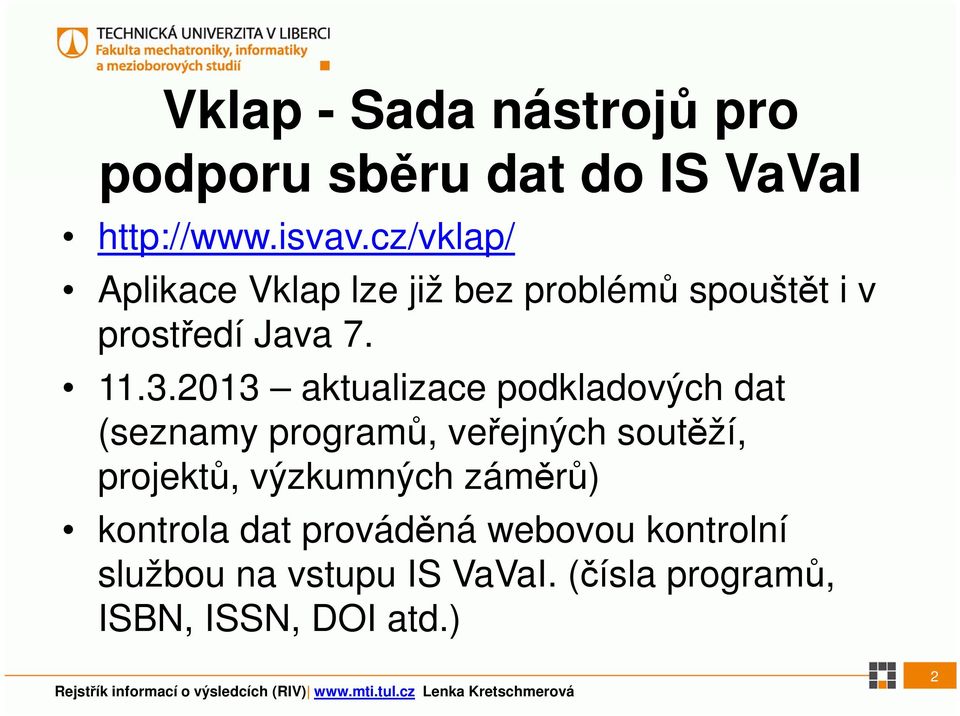 TECHNICKÁ UNIVERZITA V LIBERCI
Fakulta mechatroniky, informatiky a mezioborových studií

Vklap - Sada nástrojů pro podporu sběru dat do IS VaVaI

• http://www.isvav.cz/vklap/
• Aplikace Vklap lze již bez problémů spouštět i v prostředí Java 7.
• 11.3.2013 – aktualizace podkladových dat (seznamy programů, veřejných soutěží, projektů, výzkumných záměrů)
• kontrola dat prováděná webovou kontrolní službou na vstupu IS VaVaI. (čísla programů, ISBN, ISSN, DOI atd.)

Rejstřík informací o výsledcích (RIV)| www.mti.tul.cz Lenka Kretschmerová

2